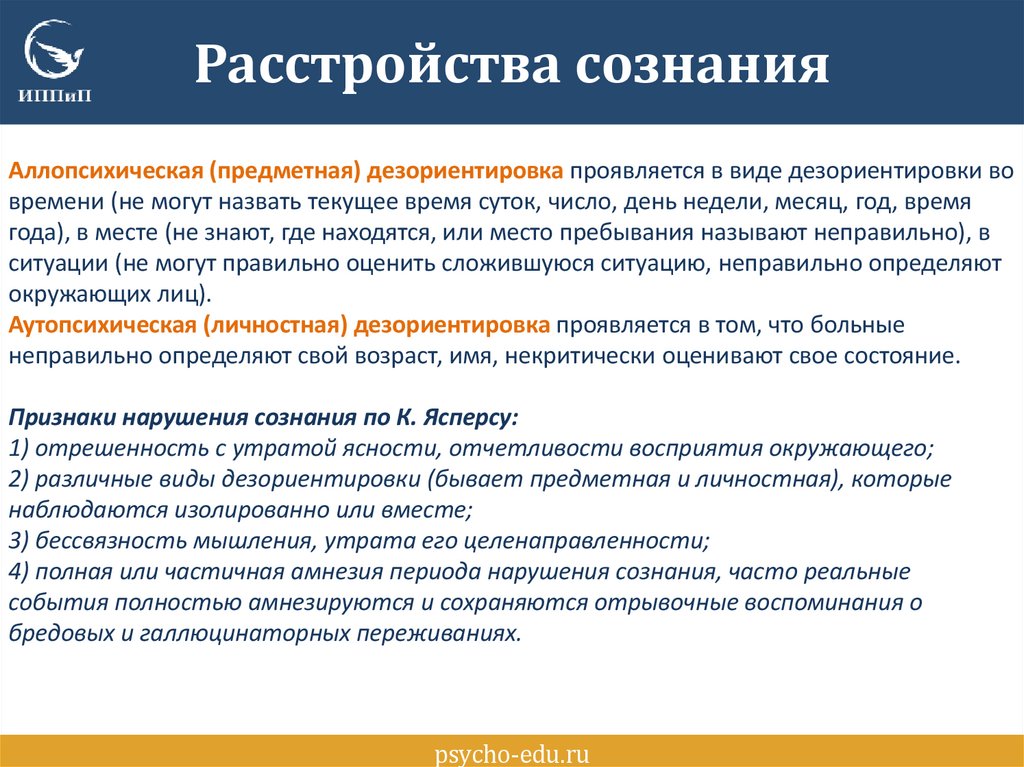 ИППиП

Расстройства сознания

Аллопсихическая (предметная) дезориентировка проявляется в виде дезориентировки во времени (не могут назвать текущее время суток, число, день недели, месяц, год, время года), в месте (не знают, где находятся, или место пребывания называют неправильно), в ситуации (не могут правильно оценить сложившуюся ситуацию, неправильно определяют окружающих лиц).
Аутопсихическая (личностная) дезориентировка проявляется в том, что больные неправильно определяют свой возраст, имя, некритически оценивают свое состояние.

Признаки нарушения сознания по К. Ясперсу:
1) отрешенность с утратой ясности, отчетливости восприятия окружающего;
2) различные виды дезориентировки (бывает предметная и личностная), которые наблюдаются изолированно или вместе;
3) бессвязность мышления, утрата его целенаправленности;
4) полная или частичная амнезия периода нарушения сознания, часто реальные события полностью амнезируются и сохраняются отрывочные воспоминания о бредовых и галлюцинаторных переживаниях.

psycho-edu.ru